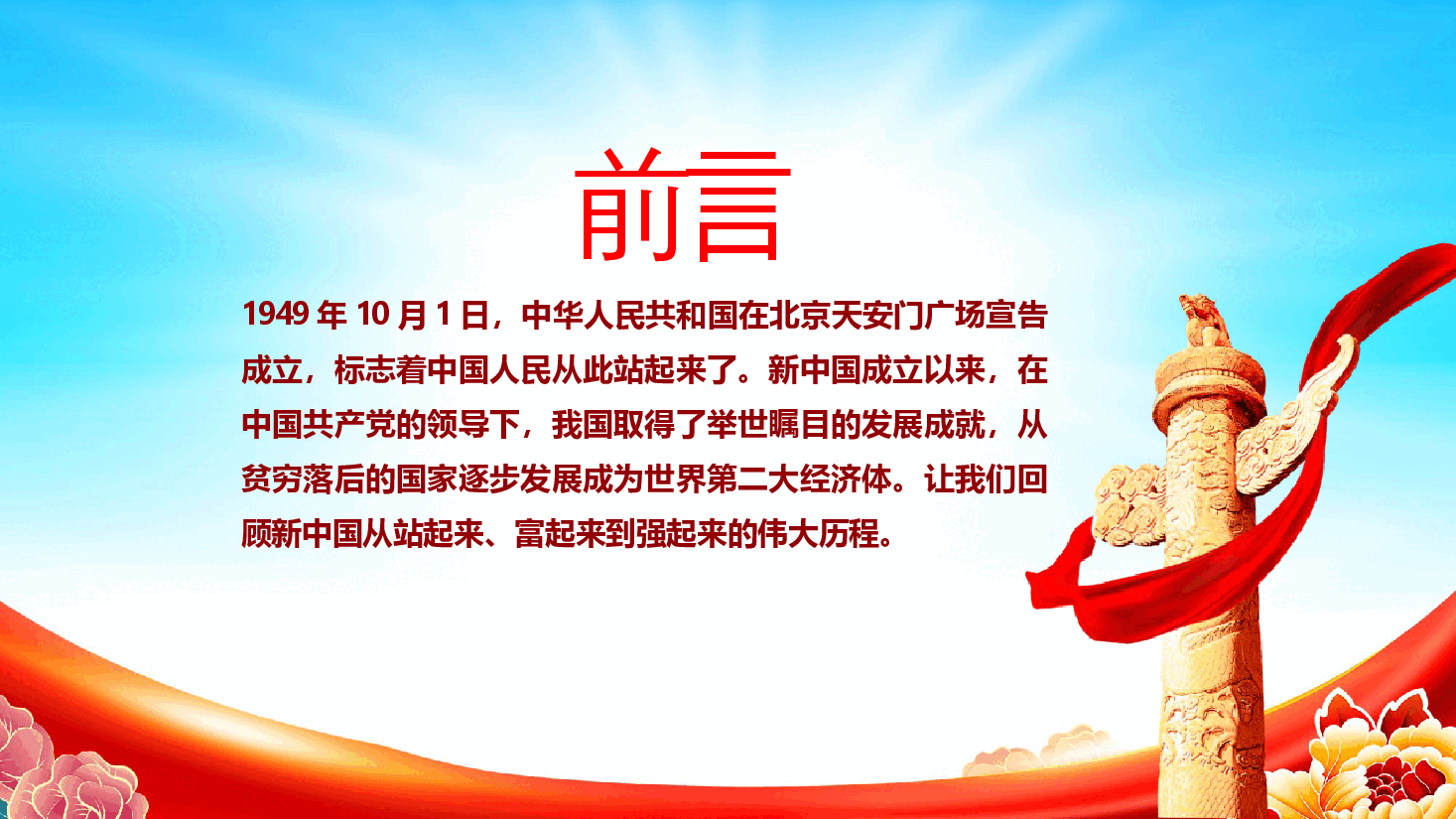 前言

1949 年 10 月 1 日，中华人民共和国在北京天安门广场宣告成立，标志着中国人民从此站起来了。新中国成立以来，在中国共产党的领导下，我国取得了举世瞩目的发展成就，从贫穷落后的国家逐步发展成为世界第二大经济体。让我们回顾新中国从站起来、富起来到强起来的伟大历程。